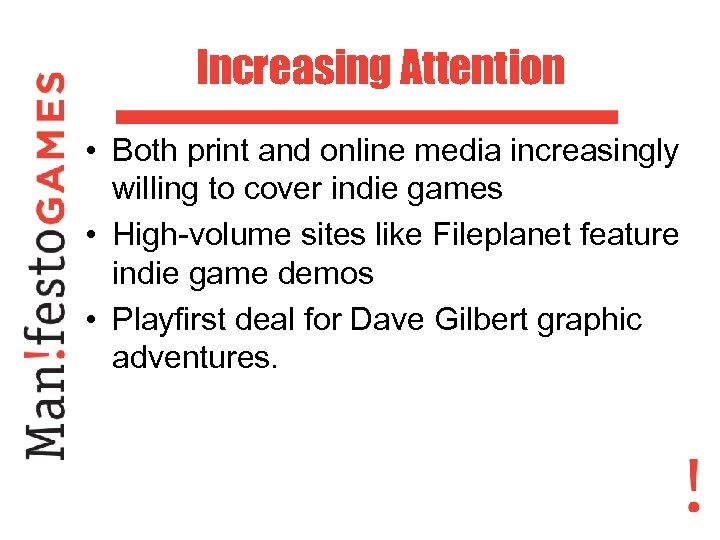 Man!festoGAMES

Increasing Attention

• Both print and online media increasingly willing to cover indie games
• High-volume sites like Fileplanet feature indie game demos
• Playfirst deal for Dave Gilbert graphic adventures.

!